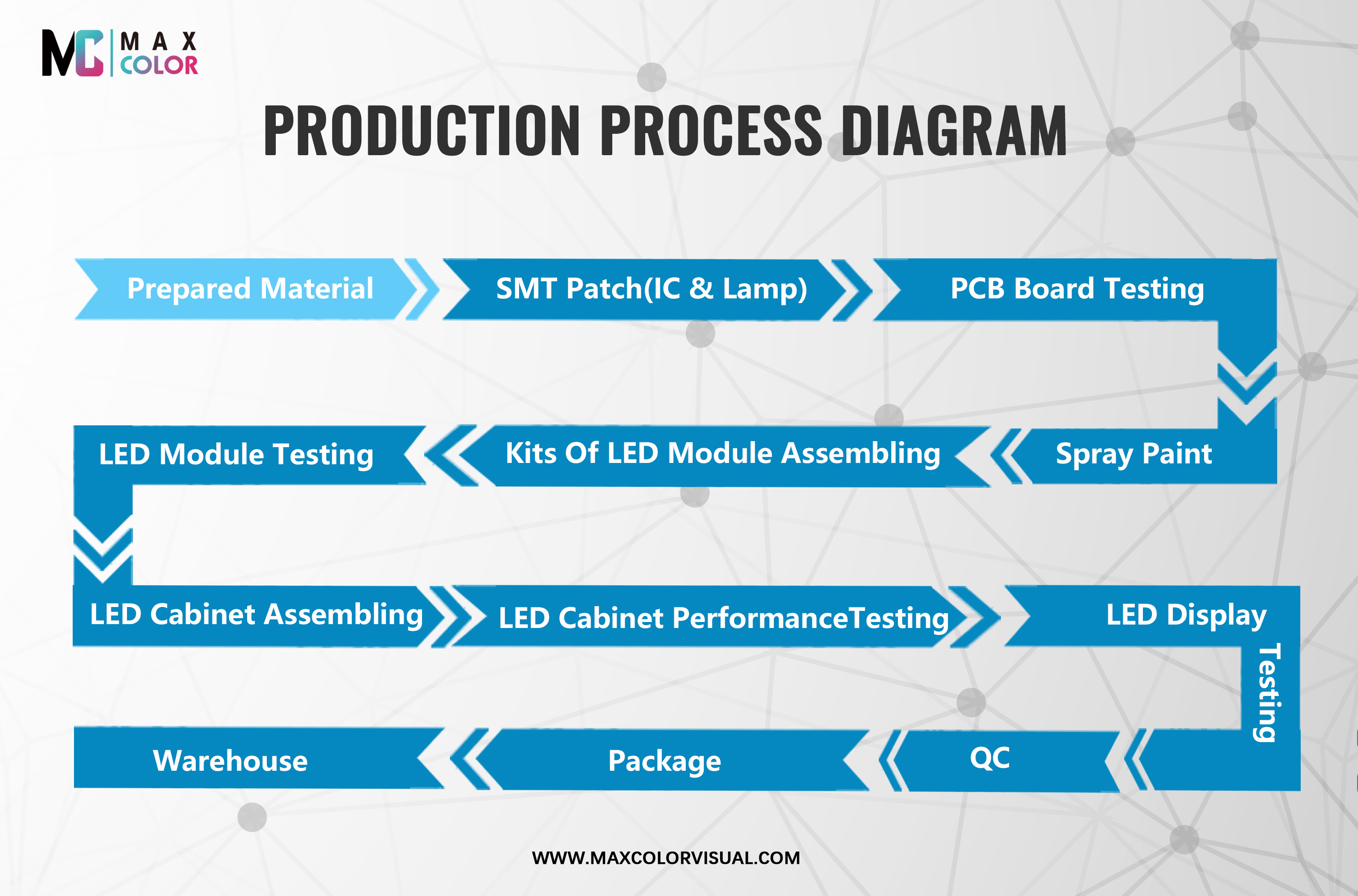 MC MAX COLOR

PRODUCTION PROCESS DIAGRAM

Prepared Material

SMT Patch(IC & Lamp)

PCB Board Testing

Spray Paint

Kits Of LED Module Assembling

LED Module Testing

LED Cabinet Assembling

LED Cabinet PerformanceTesting

LED Display Testing

QC

Package

Warehouse

WWW.MAXCOLORVISUAL.COM